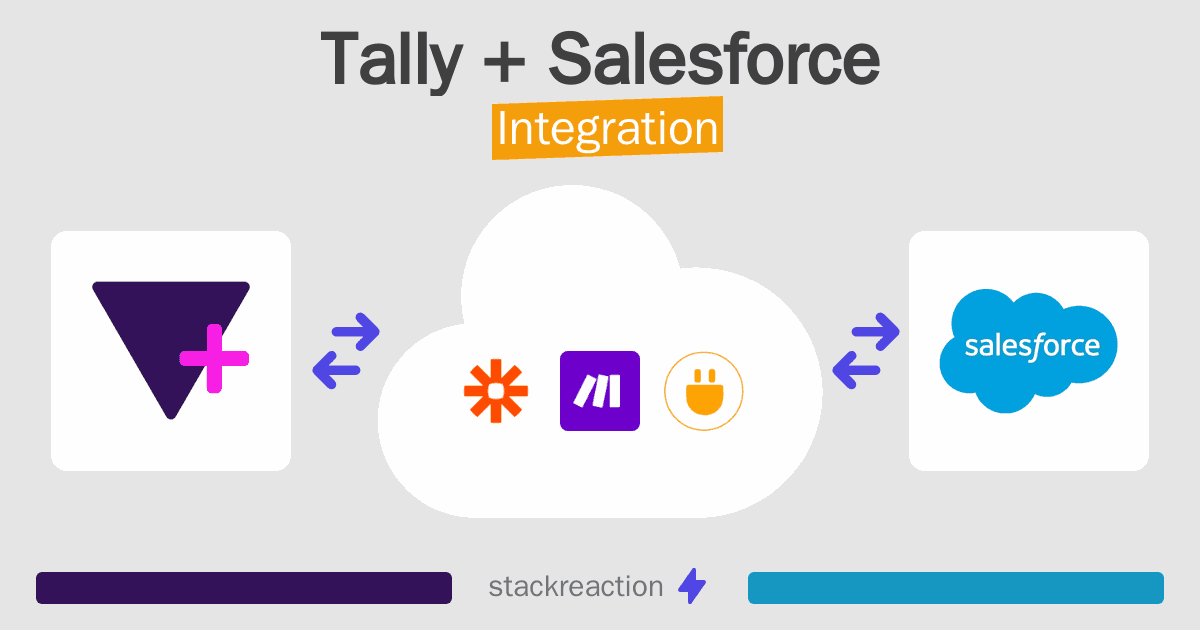 Tally + Salesforce
Integration

salesforce

stackreaction